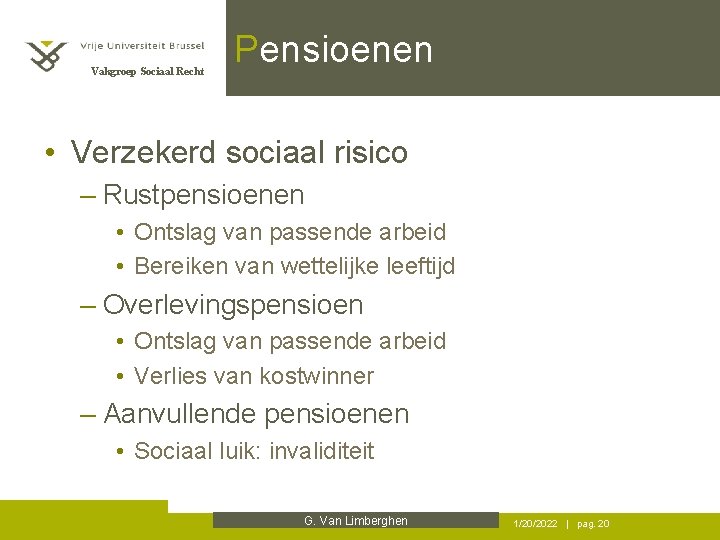 Vrije Universiteit Brussel
Vakgroep Sociaal Recht

Pensioenen

• Verzekerd sociaal risico
– Rustpensioenen
• Ontslag van passende arbeid
• Bereiken van wettelijke leeftijd
– Overlevingspensioen
• Ontslag van passende arbeid
• Verlies van kostwinner
– Aanvullende pensioenen
• Sociaal luik: invaliditeit

G. Van Limberghen

1/20/2022 | pag. 20